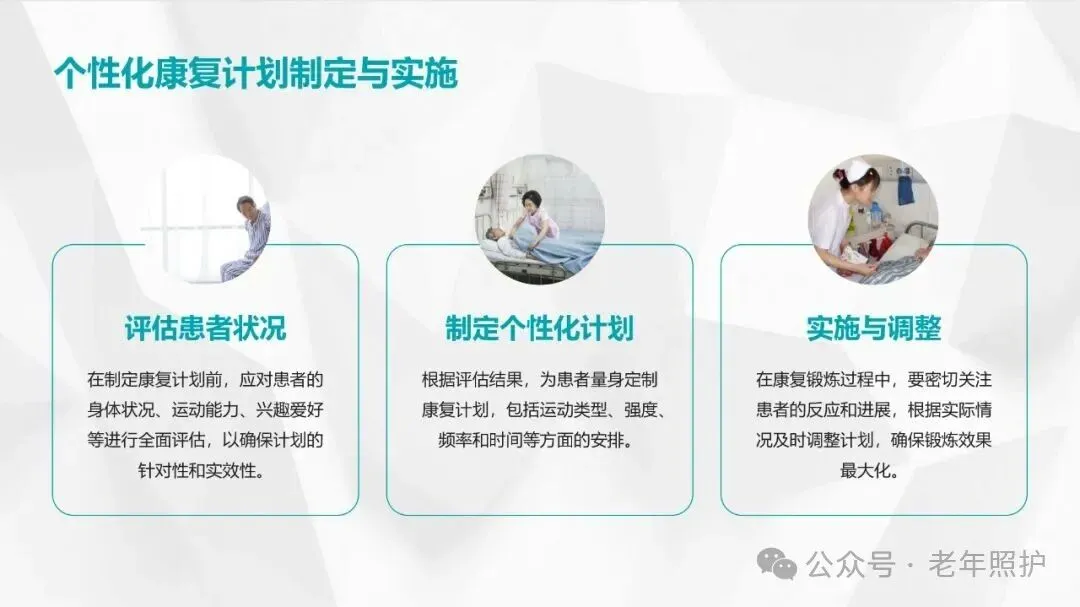 个性化康复计划制定与实施

评估患者状况

在制定康复计划前，应对患者的身体状况、运动能力、兴趣爱好等进行全面评估，以确保计划的针对性和实效性。

制定个性化计划

根据评估结果，为患者量身定制康复计划，包括运动类型、强度、频率和时间等方面的安排。

实施与调整

在康复锻炼过程中，要密切关注患者的反应和进展，根据实际情况及时调整计划，确保锻炼效果最大化。

公众号 · 老年照护